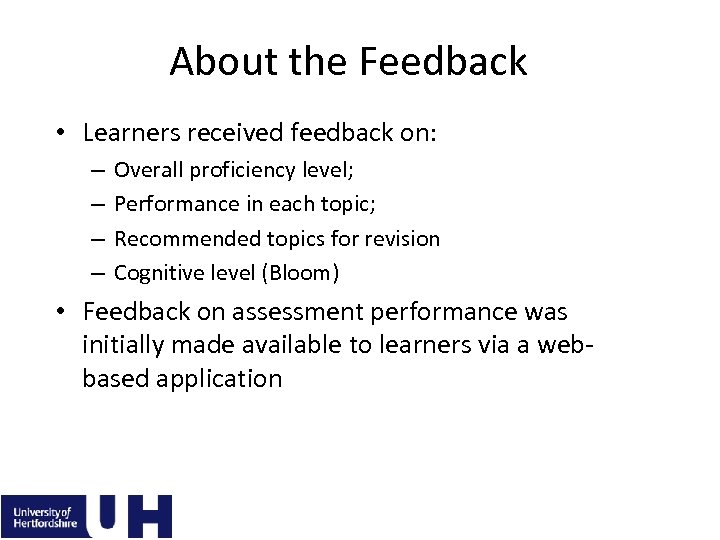 About the Feedback

• Learners received feedback on:
– Overall proficiency level;
– Performance in each topic;
– Recommended topics for revision
– Cognitive level (Bloom)

• Feedback on assessment performance was initially made available to learners via a web-based application

University of Hertfordshire UH